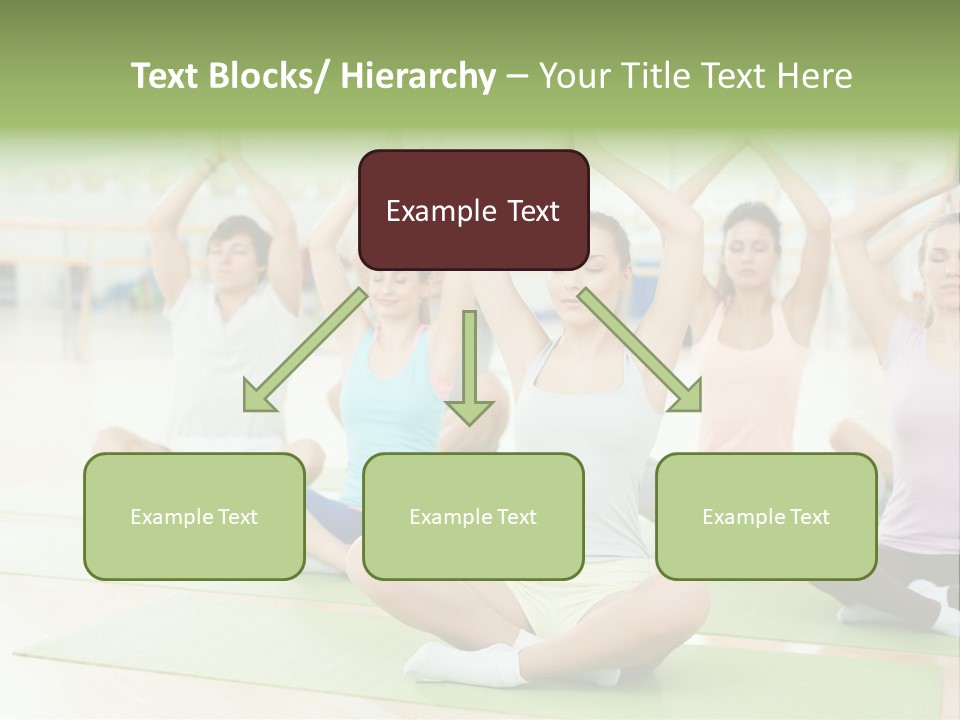 Text Blocks/ Hierarchy – Your Title Text Here

Example Text

Example Text

Example Text

Example Text